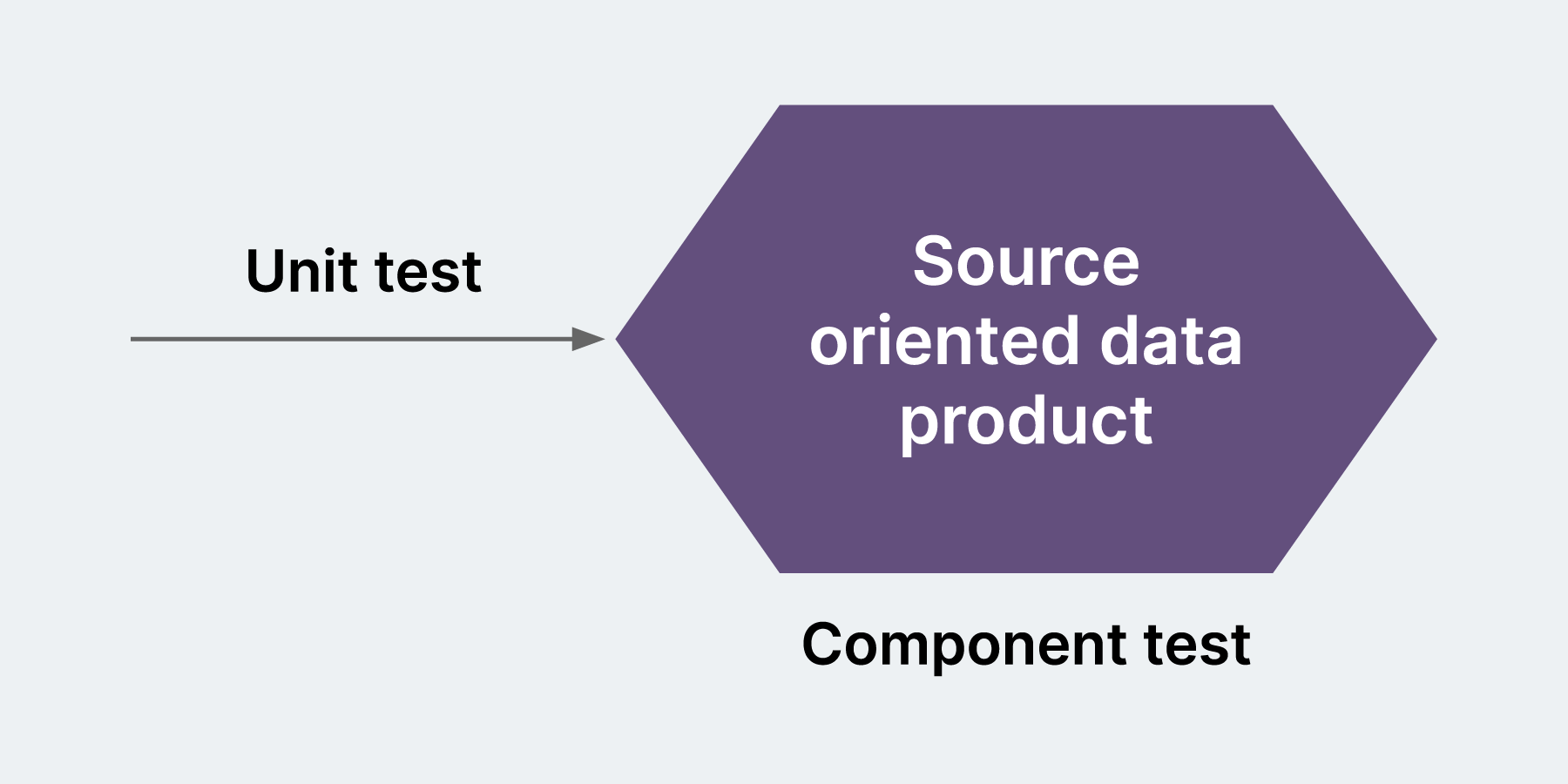 Unit test

Source oriented data product

Component test